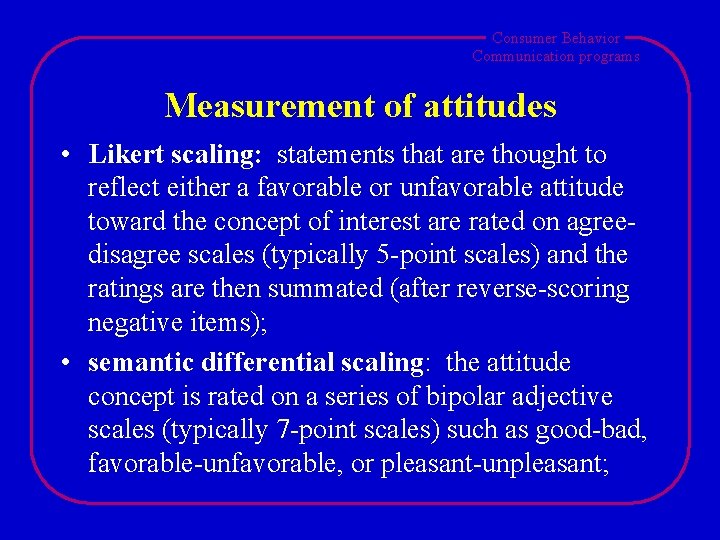 Consumer Behavior
Communication programs

Measurement of attitudes

• Likert scaling: statements that are thought to reflect either a favorable or unfavorable attitude toward the concept of interest are rated on agree-disagree scales (typically 5-point scales) and the ratings are then summated (after reverse-scoring negative items);

• semantic differential scaling: the attitude concept is rated on a series of bipolar adjective scales (typically 7-point scales) such as good-bad, favorable-unfavorable, or pleasant-unpleasant;